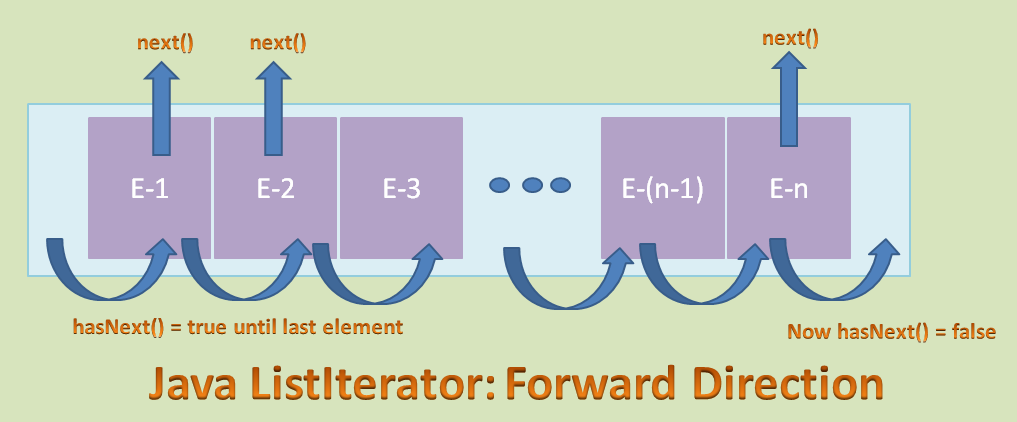 next()
next()
next()

E-1
E-2
E-3
E-(n-1)
E-n

hasNext() = true until last element

Now hasNext() = false

Java ListIterator: Forward Direction